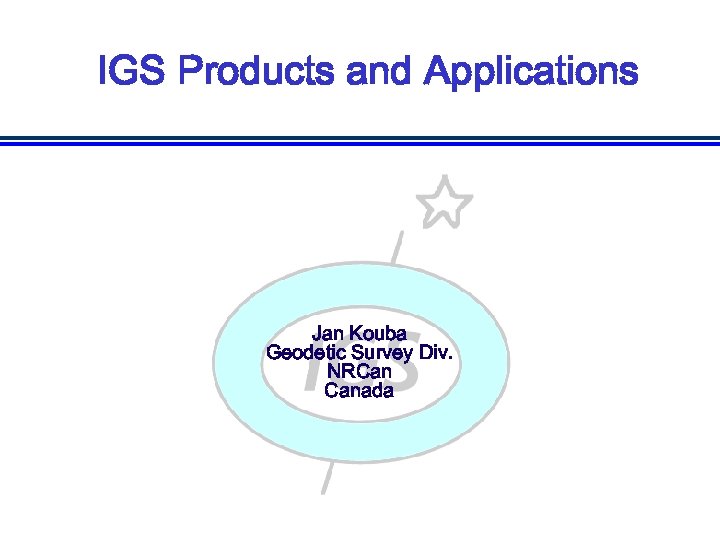 IGS Products and Applications

Jan Kouba
Geodetic Survey Div.
NRCan
Canada

IGS